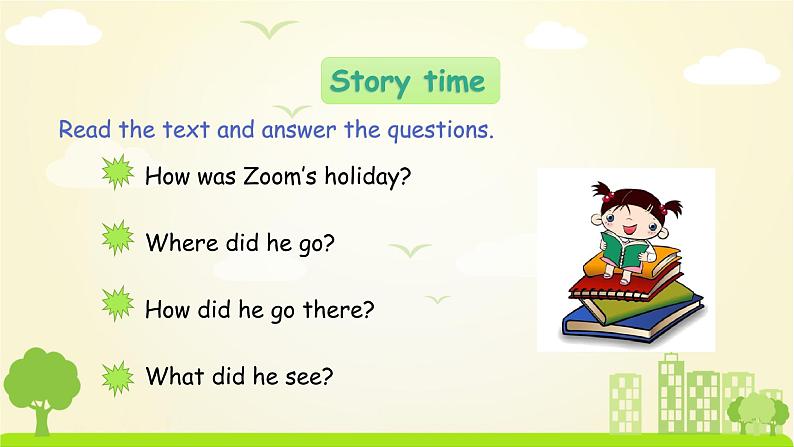 Story time

Read the text and answer the questions.

How was Zoom's holiday?

Where did he go?

How did he go there?

What did he see?